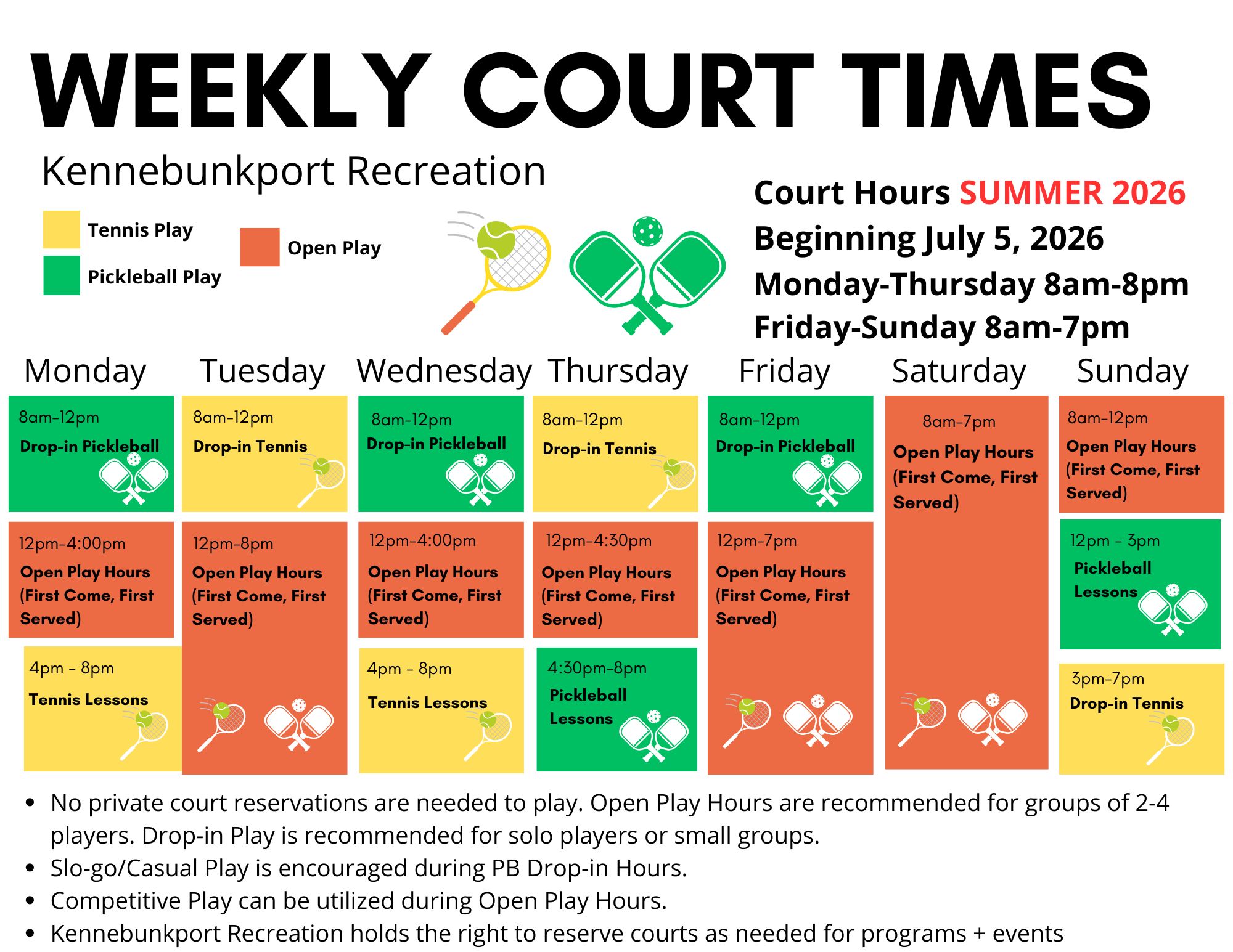 WEEKLY COURT TIMES

Kennebunkport Recreation

Tennis Play

Pickleball Play

Open Play

Court Hours SUMMER 2026
Beginning July 5, 2026
Monday-Thursday 8am-8pm
Friday-Sunday 8am-7pm

Monday
8am-12pm
Drop-in Pickleball

12pm-4:00pm
Open Play Hours (First Come, First Served)

4pm - 8pm
Tennis Lessons

Tuesday
8am-12pm
Drop-in Tennis

12pm-8pm
Open Play Hours (First Come, First Served)

Wednesday
8am-12pm
Drop-in Pickleball

12pm-4:00pm
Open Play Hours (First Come, First Served)

4pm - 8pm
Tennis Lessons

Thursday
8am-12pm
Drop-in Tennis

12pm-4:30pm
Open Play Hours (First Come, First Served)

4:30pm-8pm
Pickleball Lessons

Friday
8am-12pm
Drop-in Pickleball

12pm-7pm
Open Play Hours (First Come, First Served)

Saturday
8am-7pm
Open Play Hours (First Come, First Served)

Sunday
8am-12pm
Open Play Hours (First Come, First Served)

12pm - 3pm
Pickleball Lessons

3pm-7pm
Drop-in Tennis

• No private court reservations are needed to play. Open Play Hours are recommended for groups of 2-4 players. Drop-in Play is recommended for solo players or small groups.
• Slo-go/Casual Play is encouraged during PB Drop-in Hours.
• Competitive Play can be utilized during Open Play Hours.
• Kennebunkport Recreation holds the right to reserve courts as needed for programs + events